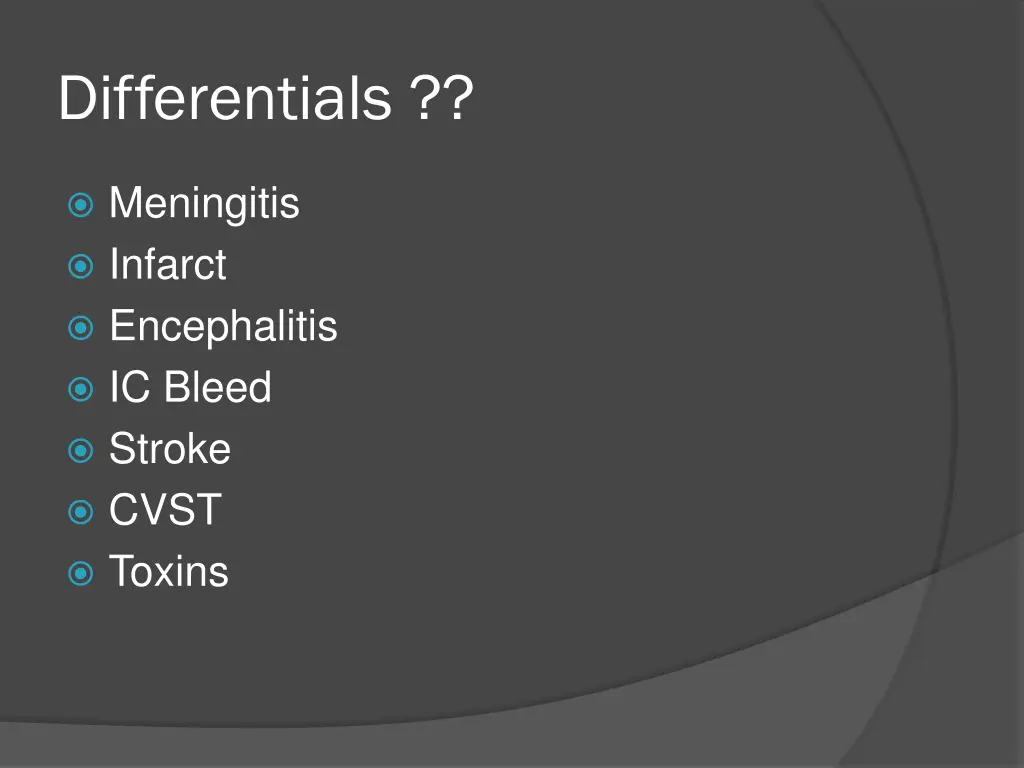 Differentials ??

Meningitis
Infarct
Encephalitis
IC Bleed
Stroke
CVST
Toxins